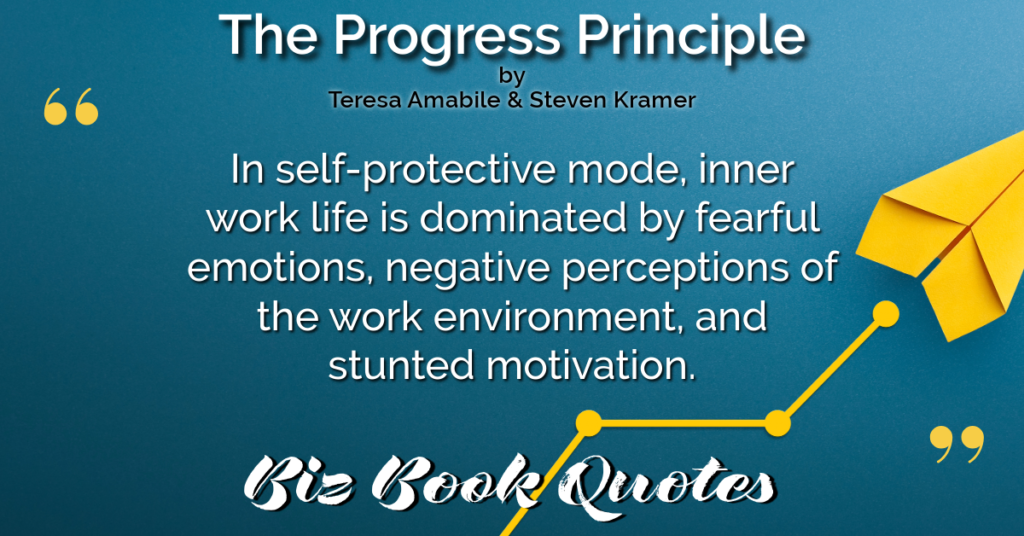 The Progress Principle
by
Teresa Amabile & Steven Kramer

“

In self-protective mode, inner work life is dominated by fearful emotions, negative perceptions of the work environment, and stunted motivation.

”

Biz Book Quotes